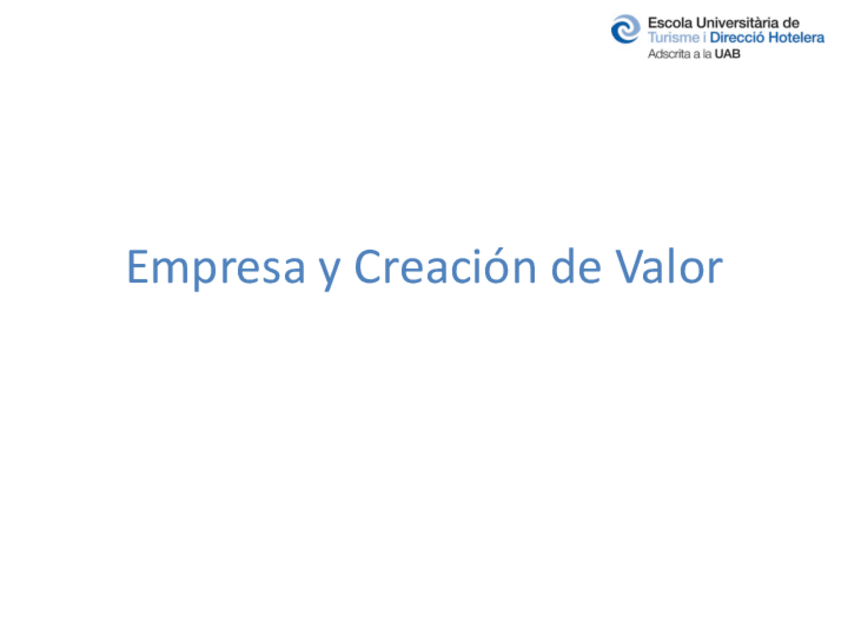 Escola Universitària de
Turisme i Direcció Hotelera
Adscrita a la UAB

Empresa y Creación de Valor